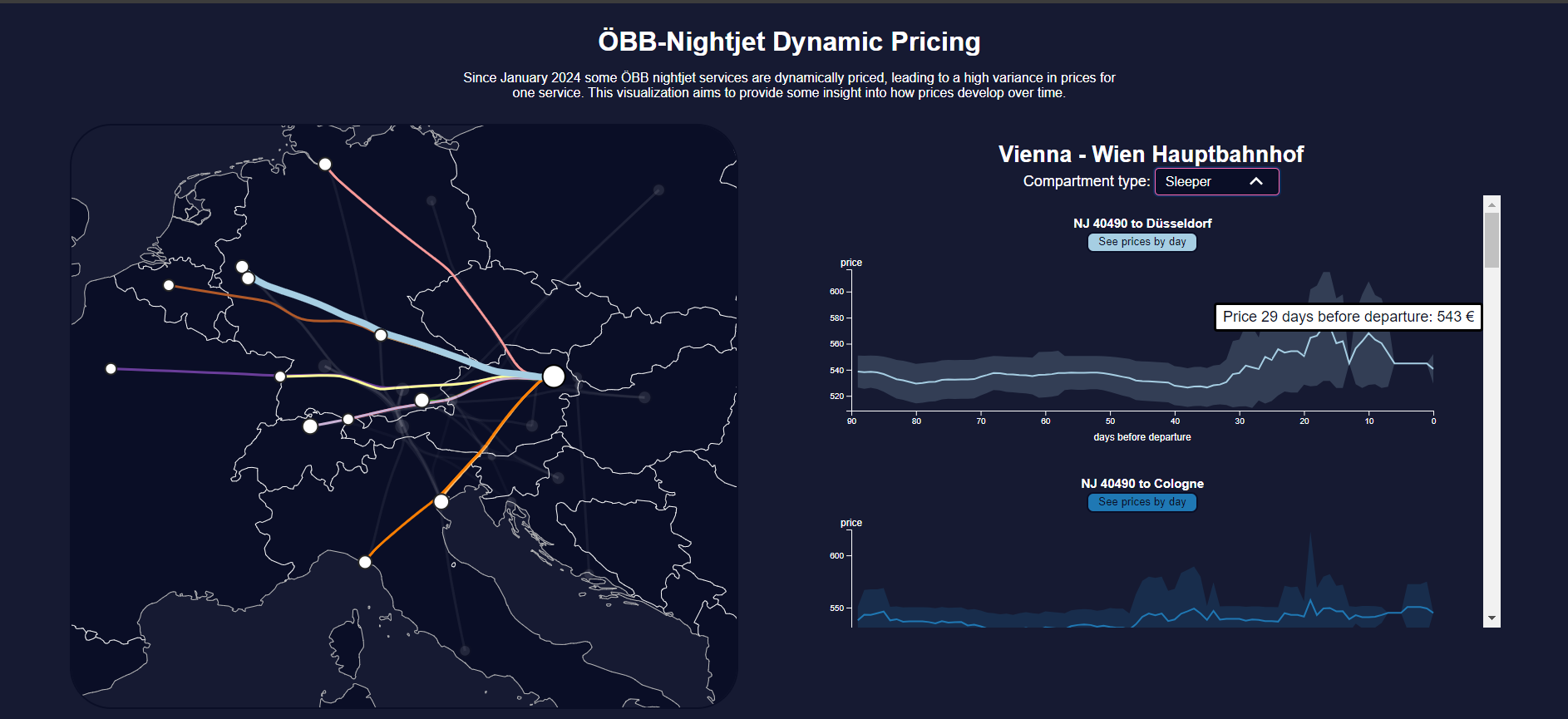 ÖBB-Nightjet Dynamic Pricing

Since January 2024 some ÖBB nightjet services are dynamically priced, leading to a high variance in prices for one service. This visualization aims to provide some insight into how prices develop over time.

Vienna - Wien Hauptbahnhof

Compartment type: Sleeper

NJ 40490 to Düsseldorf

See prices by day

price

600
580
560
540
520

Price 29 days before departure: 543 €

90 80 70 60 50 40 30 20 10 0

days before departure

NJ 40490 to Cologne

See prices by day

price

600
550